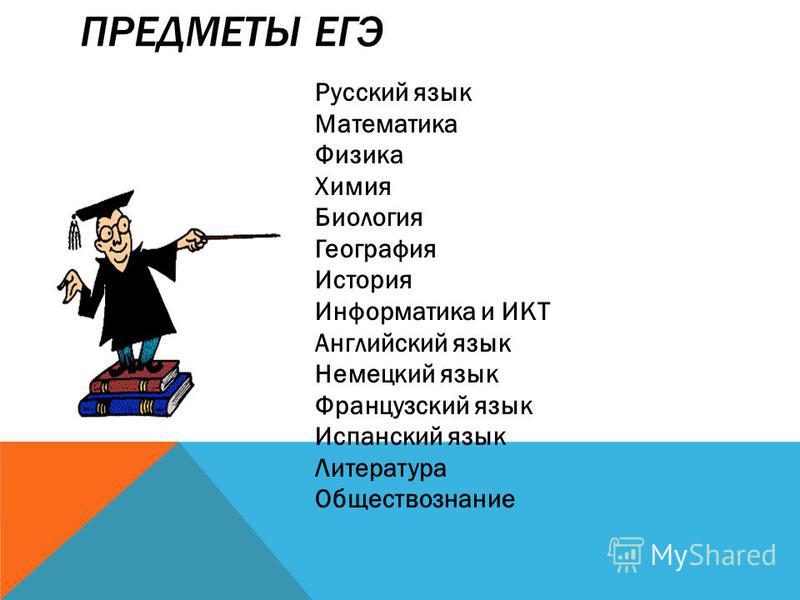 ПРЕДМЕТЫ ЕГЭ

Русский язык
Математика
Физика
Химия
Биология
География
История
Информатика и ИКТ
Английский язык
Немецкий язык
Французский язык
Испанский язык
Литература
Обществознание

MyShared